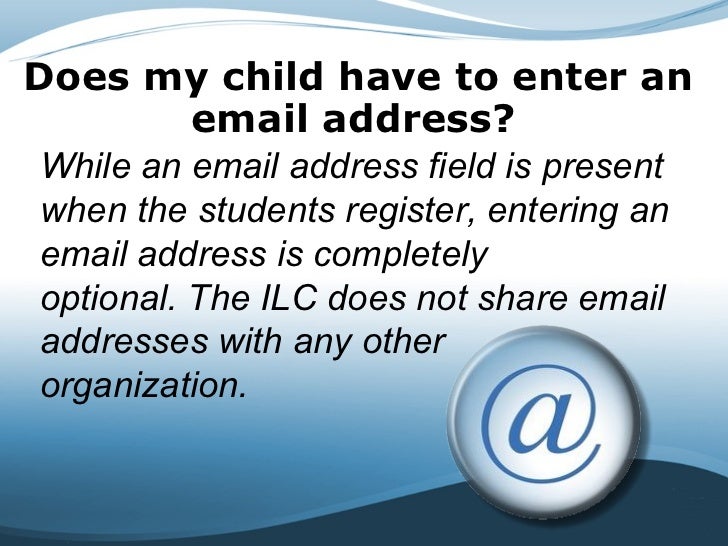 Does my child have to enter an email address?

While an email address field is present when the students register, entering an email address is completely optional. The ILC does not share email addresses with any other organization.

@